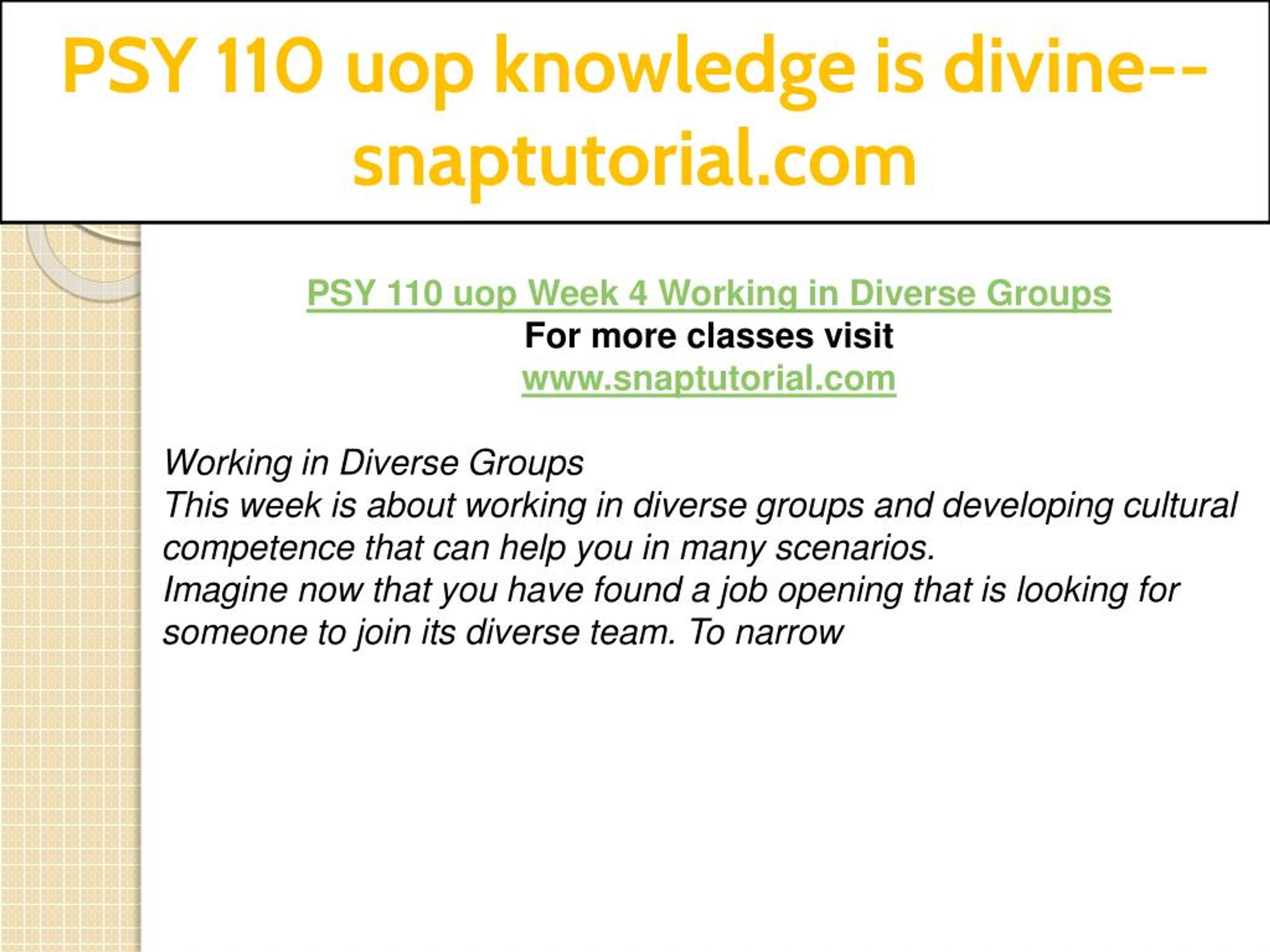 PSY 110 uop knowledge is divine--snaptutorial.com

PSY 110 uop Week 4 Working in Diverse Groups
For more classes visit
www.snaptutorial.com

Working in Diverse Groups
This week is about working in diverse groups and developing cultural competence that can help you in many scenarios.
Imagine now that you have found a job opening that is looking for someone to join its diverse team. To narrow